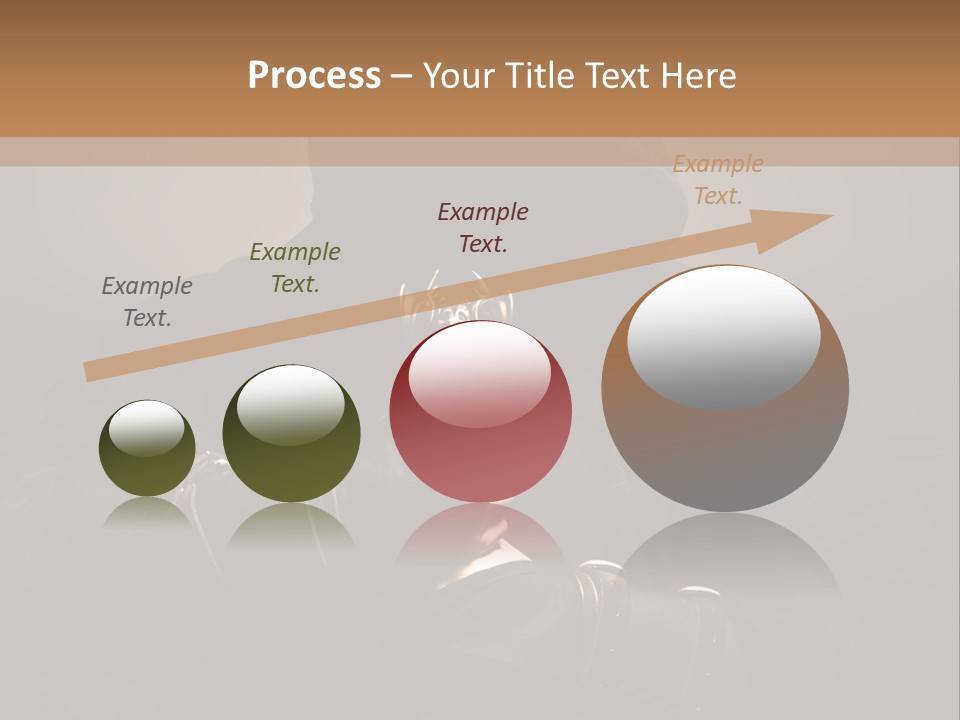 Process – Your Title Text Here

Example Text.

Example Text.

Example Text.

Example Text.